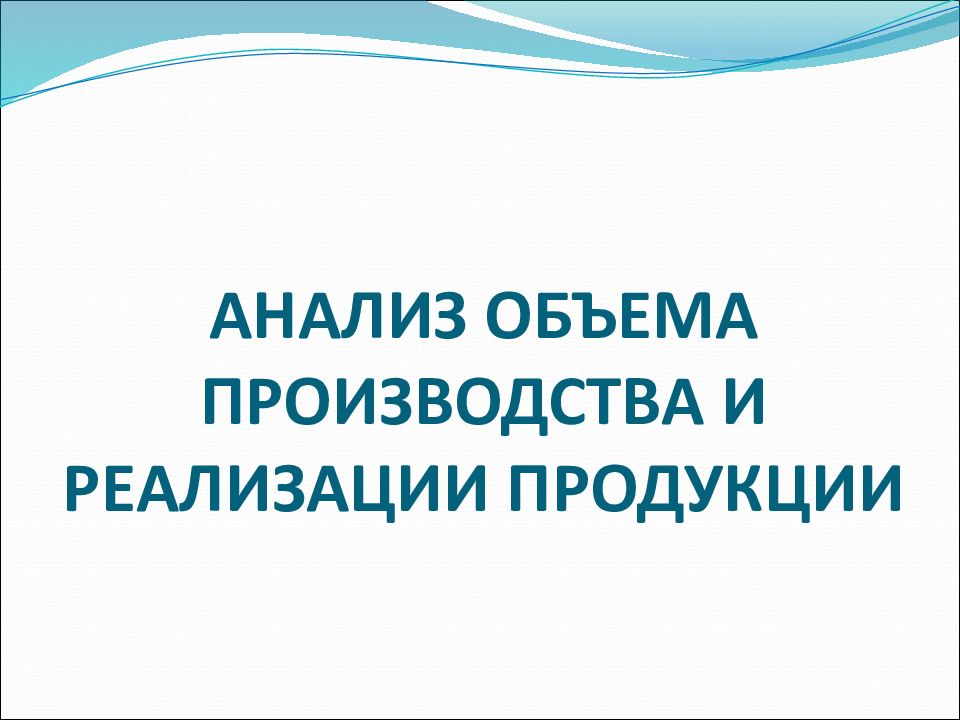 АНАЛИЗ ОБЪЕМА ПРОИЗВОДСТВА И РЕАЛИЗАЦИИ ПРОДУКЦИИ